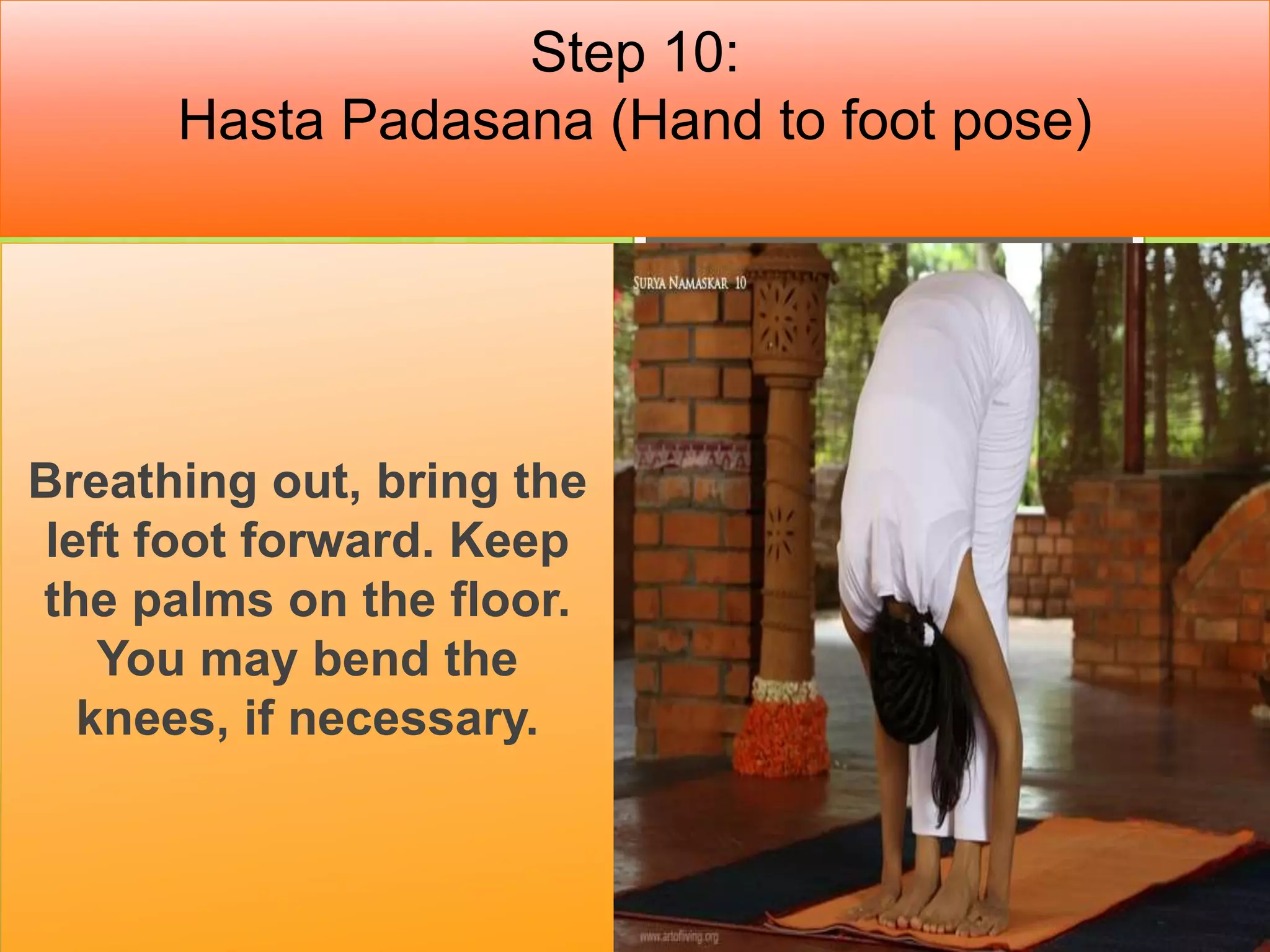 Step 10:
Hasta Padasana (Hand to foot pose)

Breathing out, bring the left foot forward. Keep the palms on the floor. You may bend the knees, if necessary.

SURYA NAMASKAR 10

www.artofliving.org